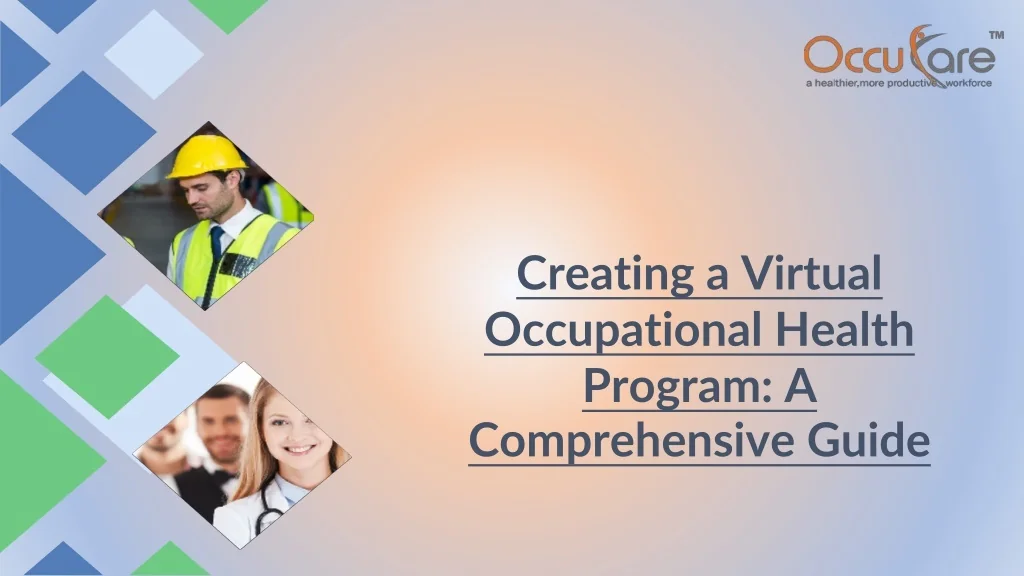 OccuCare™
a healthier,more productive workforce

Creating a Virtual Occupational Health Program: A Comprehensive Guide